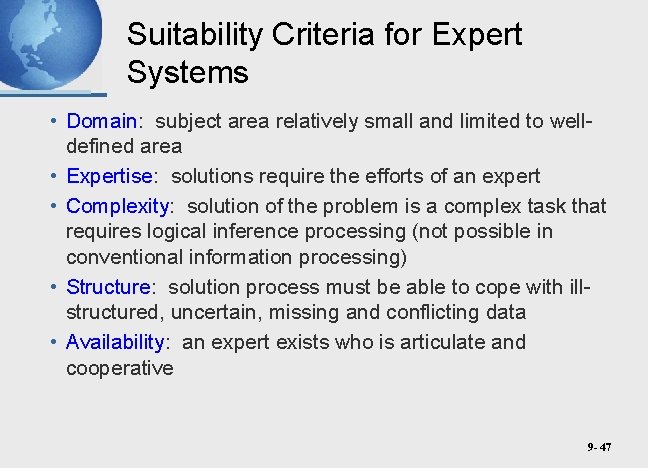 Suitability Criteria for Expert Systems

• Domain: subject area relatively small and limited to well-defined area

• Expertise: solutions require the efforts of an expert

• Complexity: solution of the problem is a complex task that requires logical inference processing (not possible in conventional information processing)

• Structure: solution process must be able to cope with ill-structured, uncertain, missing and conflicting data

• Availability: an expert exists who is articulate and cooperative

9- 47